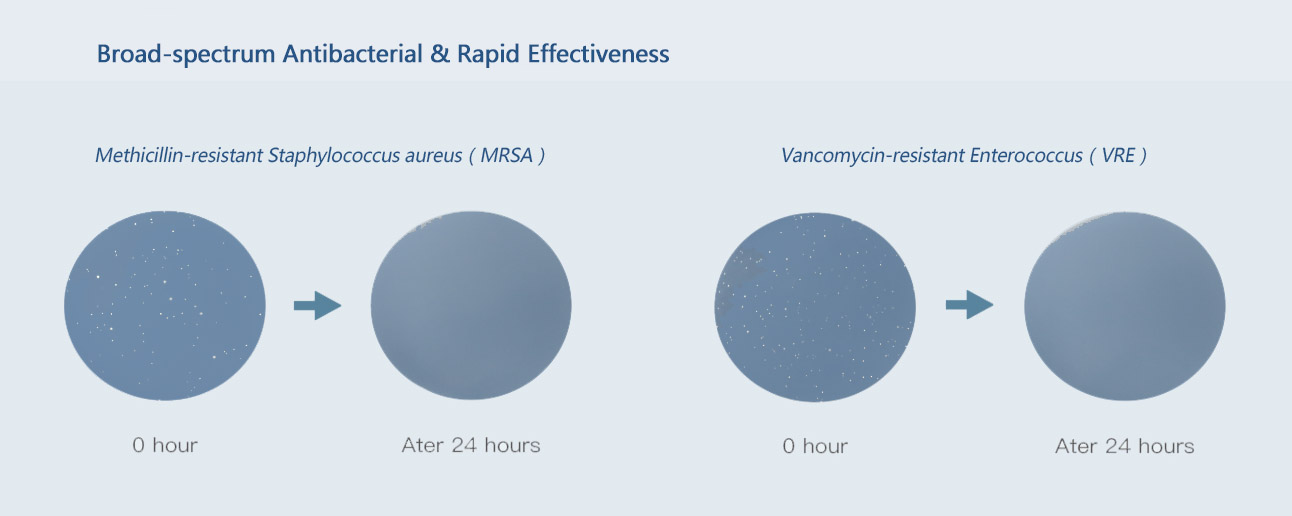 Broad-spectrum Antibacterial & Rapid Effectiveness

Methicillin-resistant Staphylococcus aureus ( MRSA )

0 hour

Ater 24 hours

Vancomycin-resistant Enterococcus ( VRE )

0 hour

Ater 24 hours